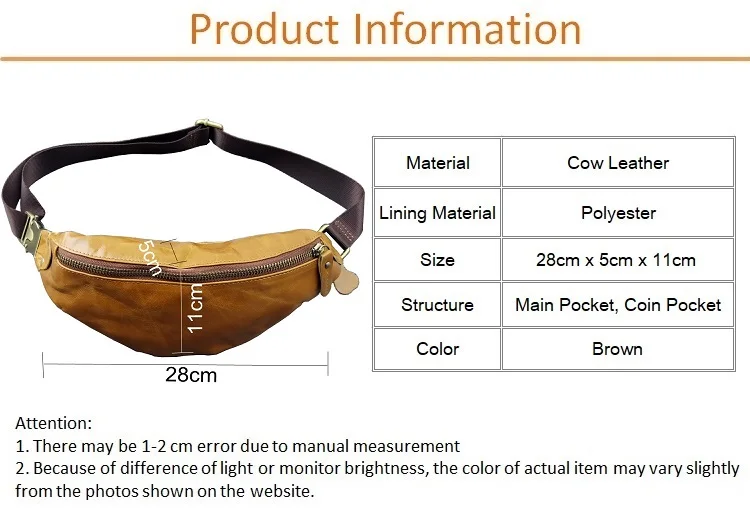 Product Information

5cm

11cm

28cm

| Material | Cow Leather |
|---|---|
| Lining Material | Polyester |
| Size | 28cm x 5cm x 11cm |
| Structure | Main Pocket, Coin Pocket |
| Color | Brown |

Attention:
1. There may be 1-2 cm error due to manual measurement
2. Because of difference of light or monitor brightness, the color of actual item may vary slightly from the photos shown on the website.